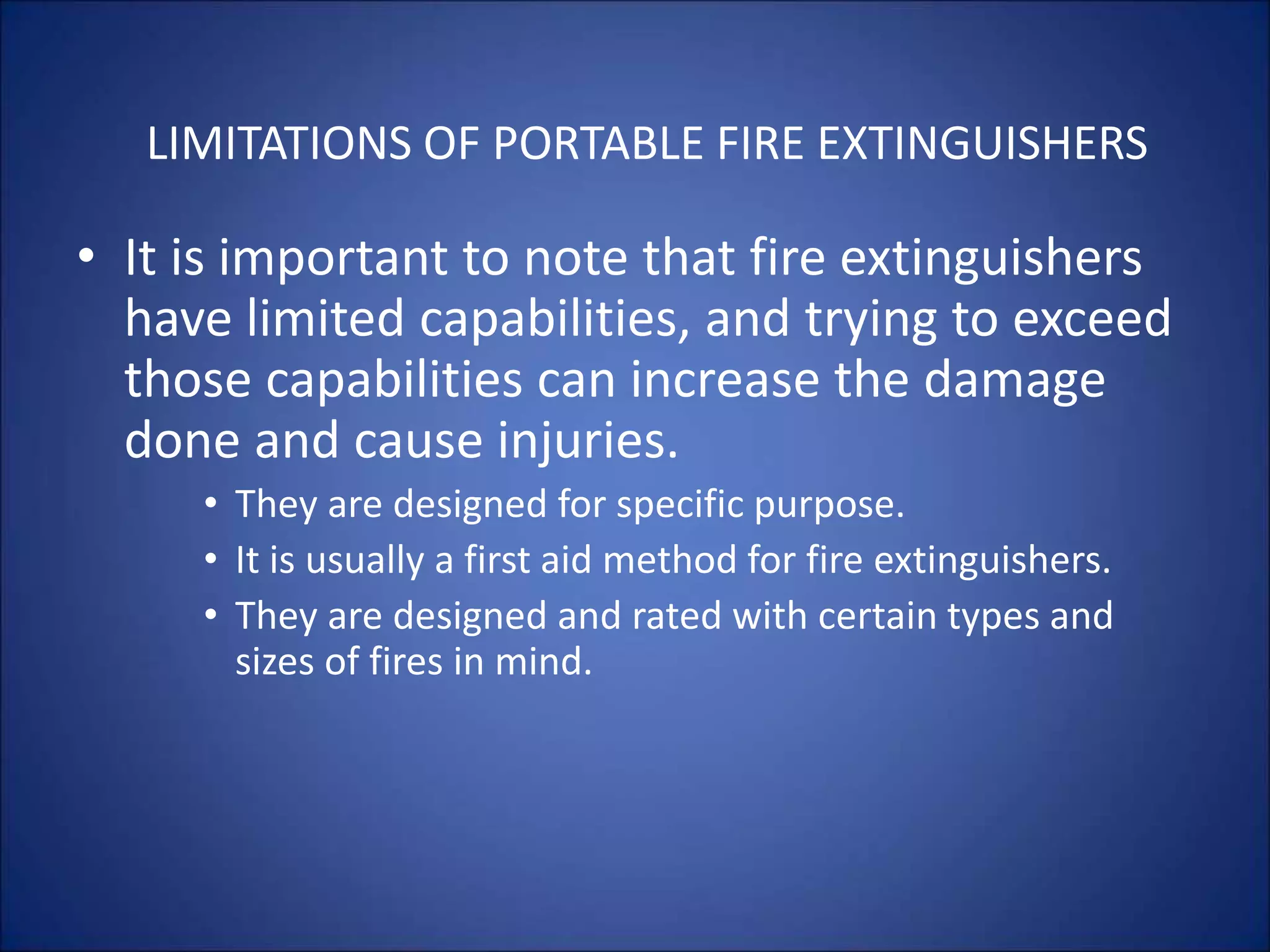 LIMITATIONS OF PORTABLE FIRE EXTINGUISHERS

• It is important to note that fire extinguishers have limited capabilities, and trying to exceed those capabilities can increase the damage done and cause injuries.
  • They are designed for specific purpose.
  • It is usually a first aid method for fire extinguishers.
  • They are designed and rated with certain types and sizes of fires in mind.